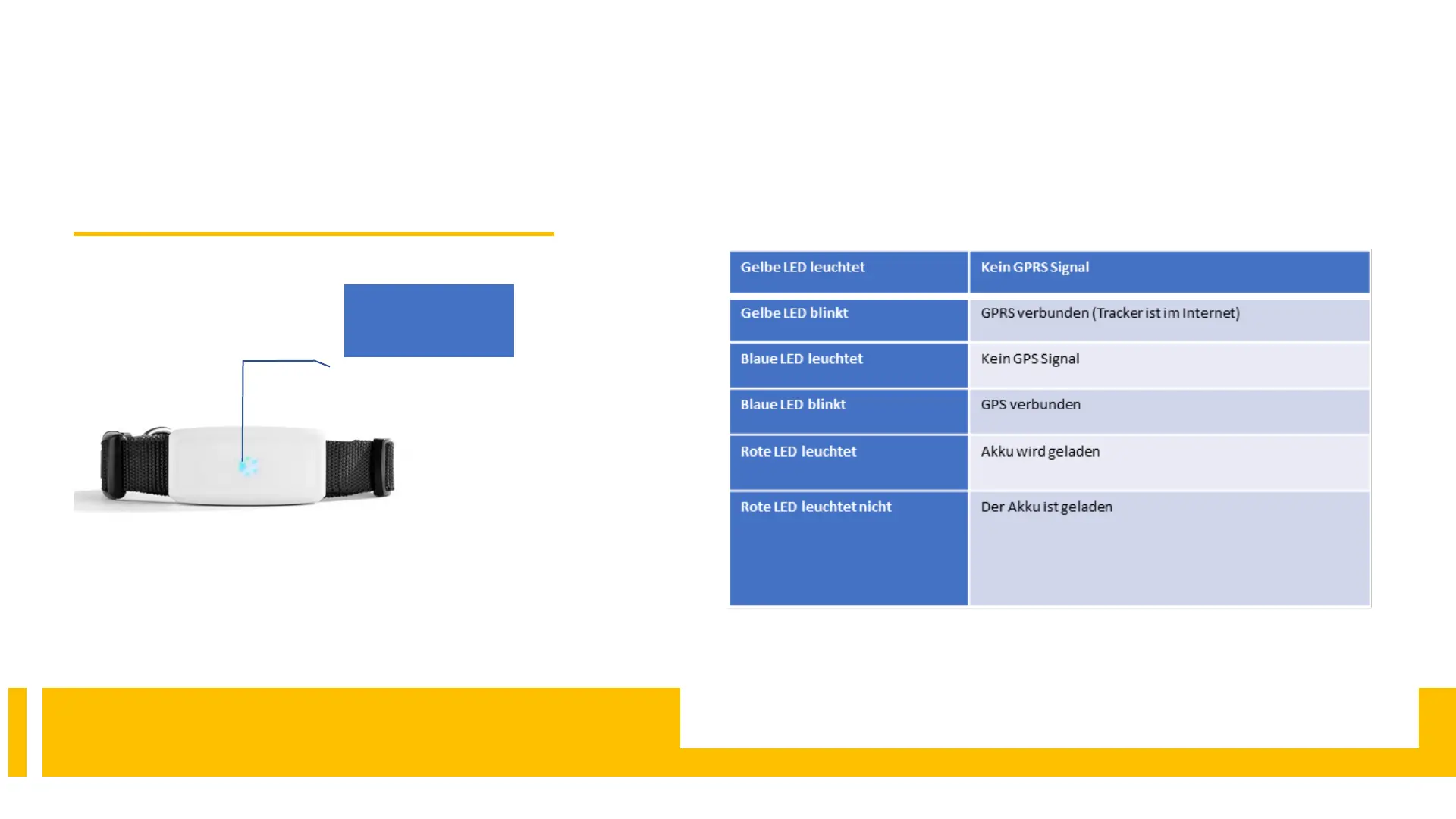 | Gelbe LED leuchtet | Kein GPRS Signal |
|---|---|
| Gelbe LED blinkt | GPRS verbunden (Tracker ist im Internet) |
| Blaue LED leuchtet | Kein GPS Signal |
| Blaue LED blinkt | GPS verbunden |
| Rote LED leuchtet | Akku wird geladen |
| Rote LED leuchtet nicht | Der Akku ist geladen |